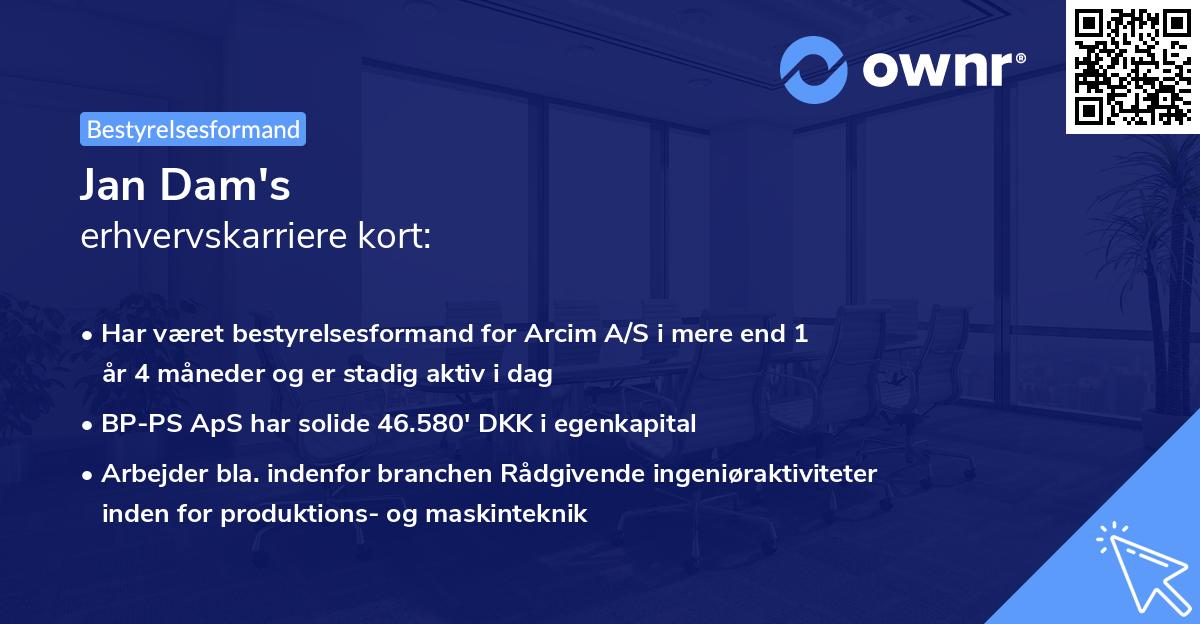 ownr®

Bestyrelsesformand

Jan Dam's
erhvervskarriere kort:

• Har været bestyrelsesformand for Arcim A/S i mere end 1 år 4 måneder og er stadig aktiv i dag
• BP-PS ApS har solide 46.580' DKK i egenkapital
• Arbejder bla. indenfor branchen Rådgivende ingeniøraktiviteter inden for produktions- og maskinteknik